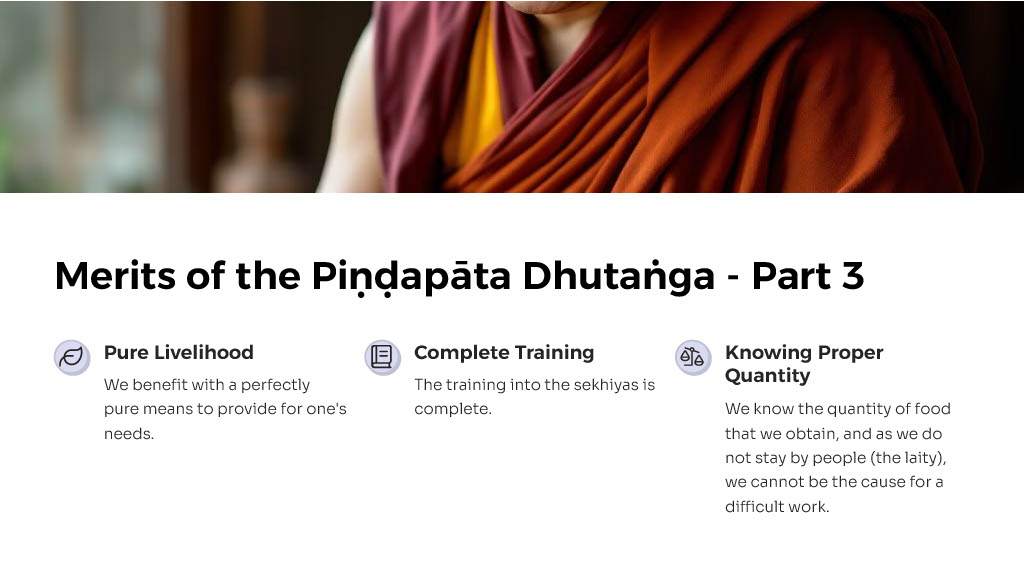 Merits of the Piṇḍapāta Dhutaṅga - Part 3

Pure Livelihood

We benefit with a perfectly pure means to provide for one's needs.

Complete Training

The training into the sekhiyas is complete.

Knowing Proper Quantity

We know the quantity of food that we obtain, and as we do not stay by people (the laity), we cannot be the cause for a difficult work.